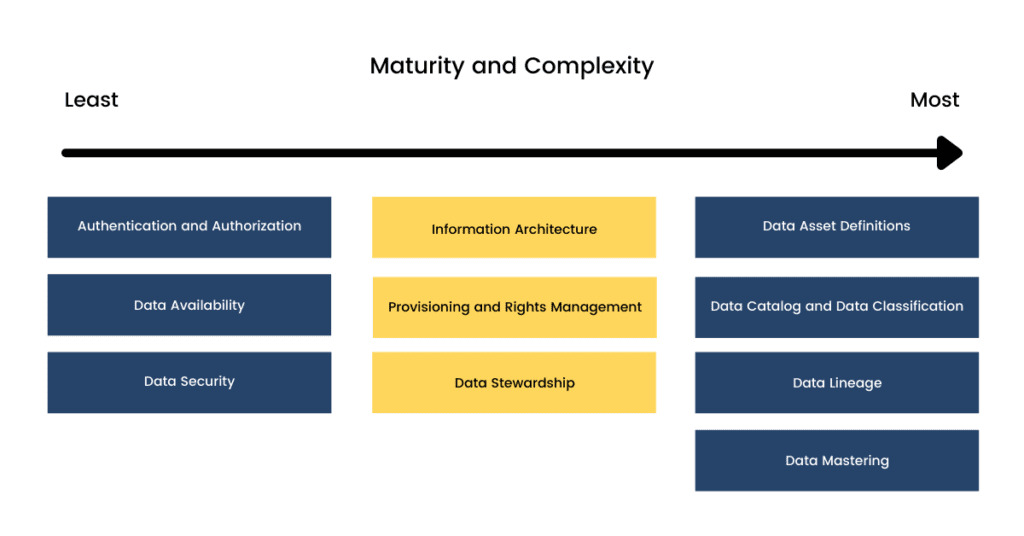 Maturity and Complexity

Least

Most

Authentication and Authorization

Data Availability

Data Security

Information Architecture

Provisioning and Rights Management

Data Stewardship

Data Asset Definitions

Data Catalog and Data Classification

Data Lineage

Data Mastering